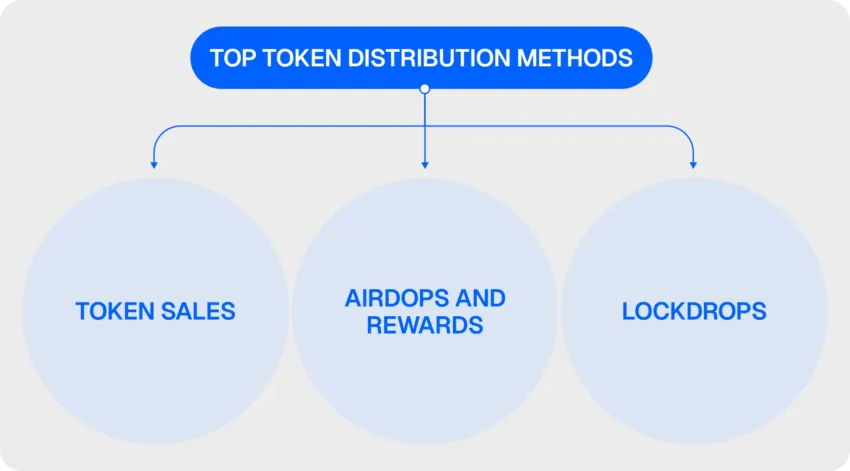 TOP TOKEN DISTRIBUTION METHODS

TOKEN SALES

AIRDOPS AND REWARDS

LOCKDROPS